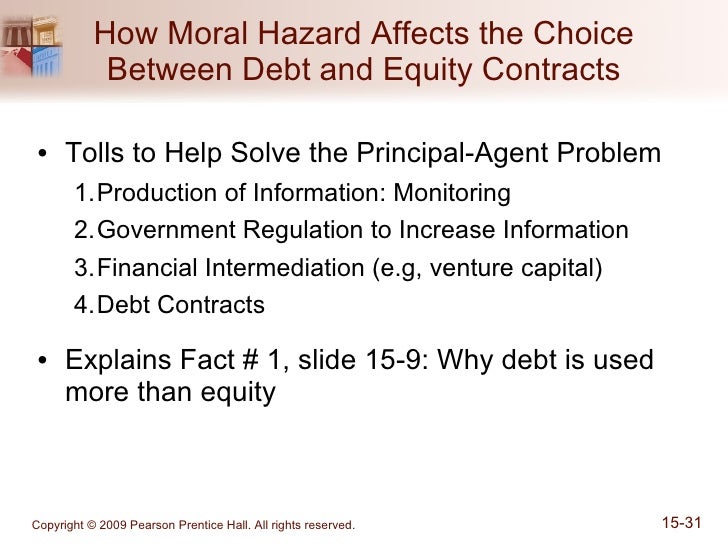 How Moral Hazard Affects the Choice Between Debt and Equity Contracts

• Tolls to Help Solve the Principal-Agent Problem
1. Production of Information: Monitoring
2. Government Regulation to Increase Information
3. Financial Intermediation (e.g, venture capital)
4. Debt Contracts

• Explains Fact # 1, slide 15-9: Why debt is used more than equity

Copyright © 2009 Pearson Prentice Hall. All rights reserved.

15-31